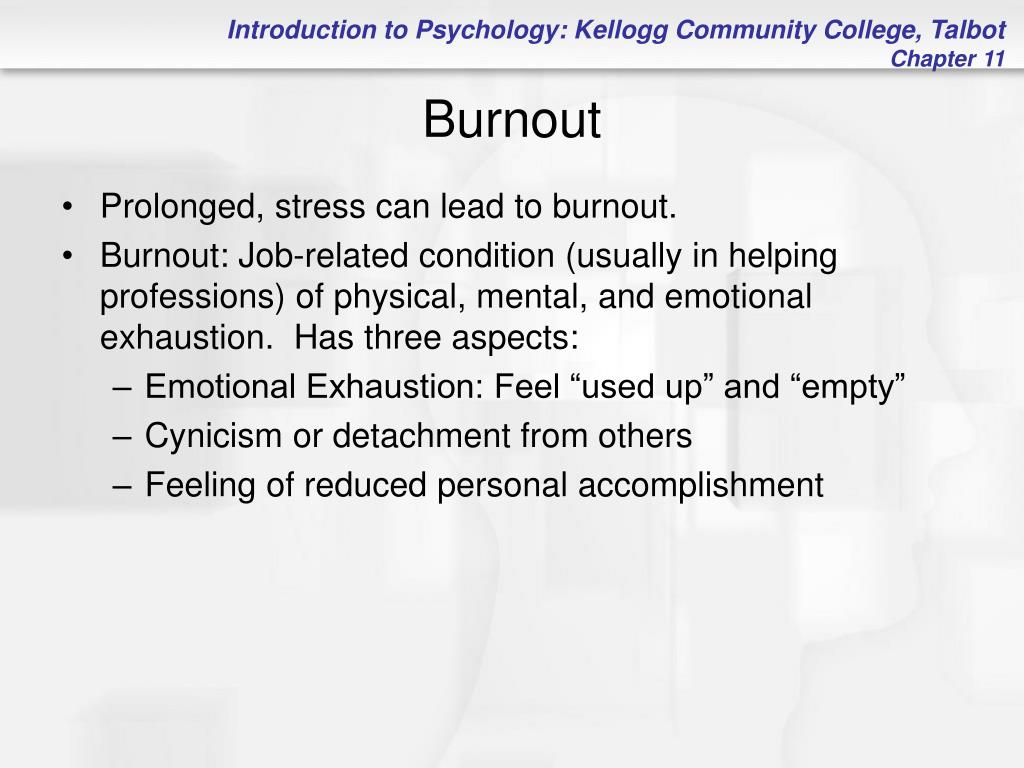 Introduction to Psychology: Kellogg Community College, Talbot
Chapter 11

Burnout

• Prolonged, stress can lead to burnout.
• Burnout: Job-related condition (usually in helping professions) of physical, mental, and emotional exhaustion.  Has three aspects:
– Emotional Exhaustion: Feel “used up” and “empty”
– Cynicism or detachment from others
– Feeling of reduced personal accomplishment